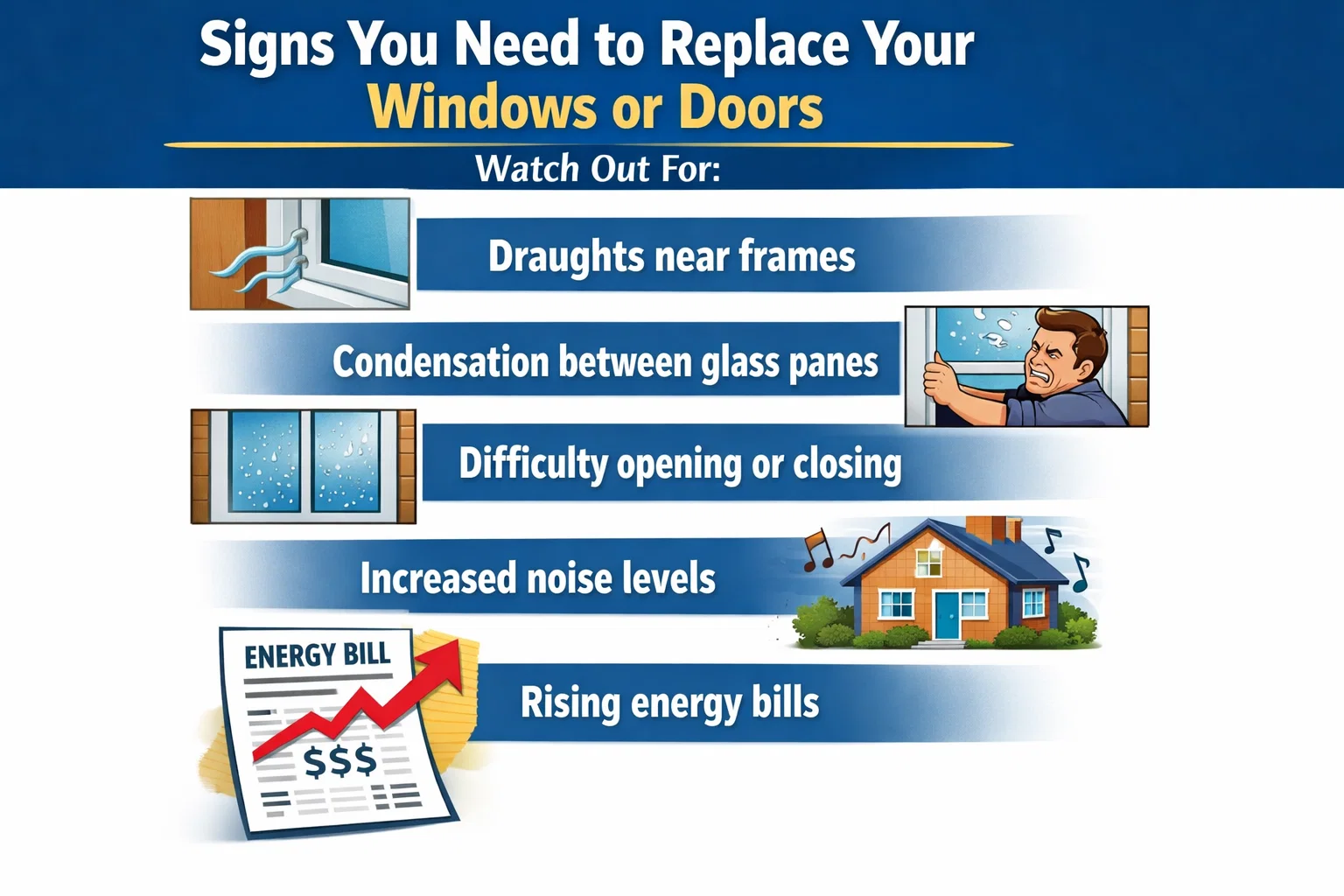 Signs You Need to Replace Your Windows or Doors

Watch Out For:

Draughts near frames

Condensation between glass panes

Difficulty opening or closing

Increased noise levels

ENERGY BILL

$$$

Rising energy bills